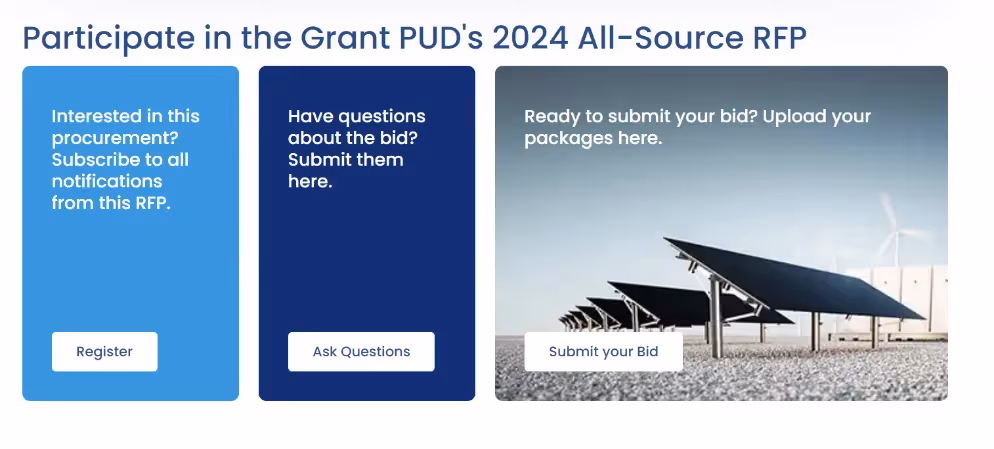 Participate in the Grant PUD's 2024 All-Source RFP

Interested in this procurement? Subscribe to all notifications from this RFP.

Register

Have questions about the bid? Submit them here.

Ask Questions

Ready to submit your bid? Upload your packages here.

Submit your Bid